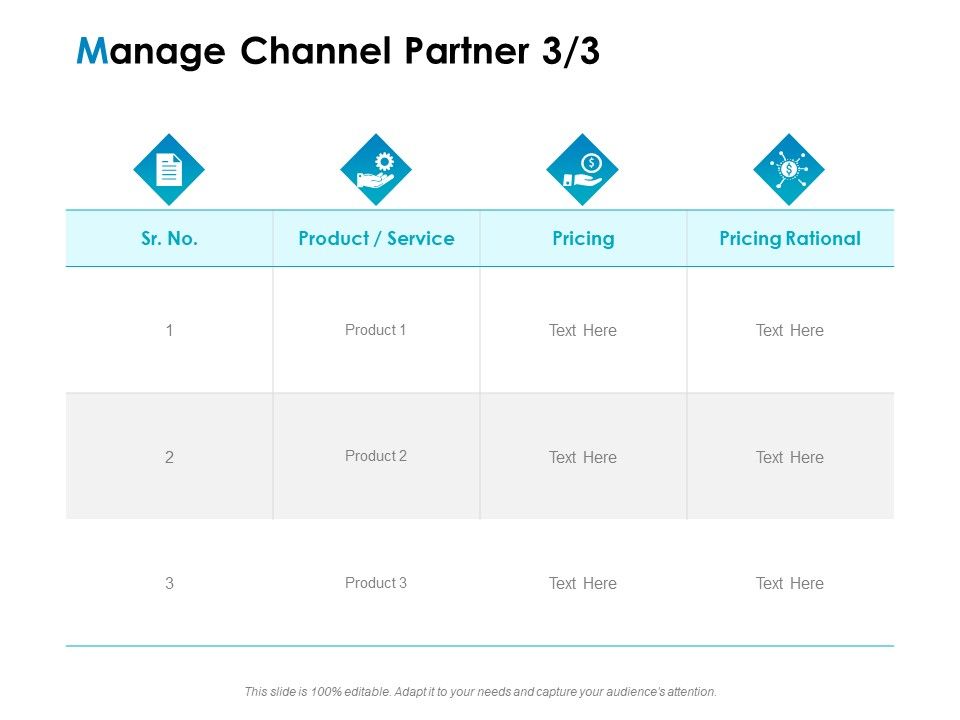 Manage Channel Partner 3/3

| Sr. No. | Product / Service | Pricing | Pricing Rational |
|---|---|---|---|
| 1 | Product 1 | Text Here | Text Here |
| 2 | Product 2 | Text Here | Text Here |
| 3 | Product 3 | Text Here | Text Here |

This slide is 100% editable. Adapt it to your needs and capture your audience's attention.